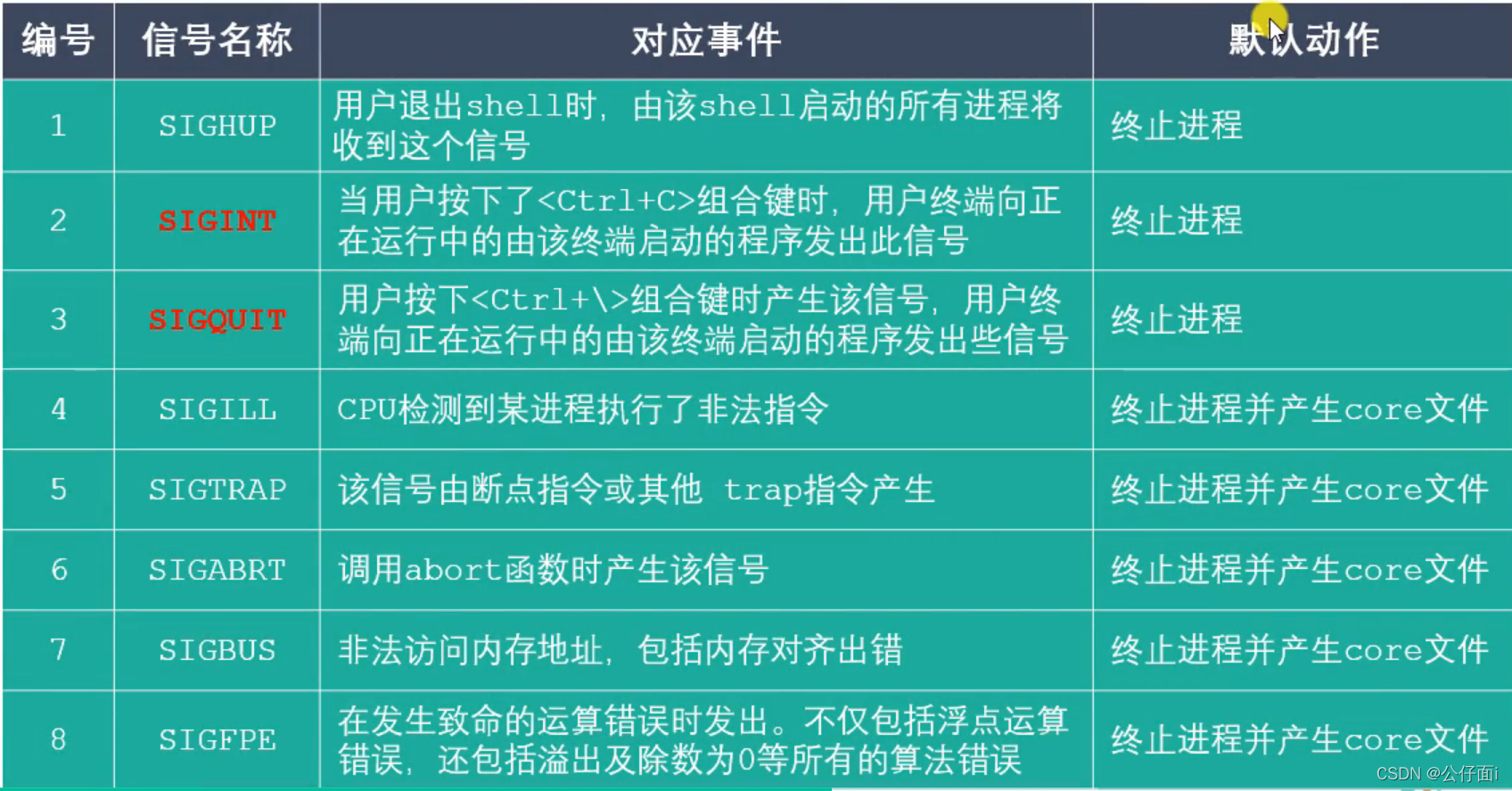 | 编号 | 信号名称 | 对应事件 | 默认动作 |
|---|---|---|---|
| 1 | SIGHUP | 用户退出shell时，由该shell启动的所有进程将收到这个信号 | 终止进程 |
| 2 | SIGINT | 当用户按下了<Ctrl+C>组合键时，用户终端向正在运行中的由该终端启动的程序发出此信号 | 终止进程 |
| 3 | SIGQUIT | 用户按下<Ctrl+\>组合键时产生该信号，用户终端向正在运行中的由该终端启动的程序发出些信号 | 终止进程 |
| 4 | SIGILL | CPU检测到某进程执行了非法指令 | 终止进程并产生core文件 |
| 5 | SIGTRAP | 该信号由断点指令或其他 trap指令产生 | 终止进程并产生core文件 |
| 6 | SIGABRT | 调用abort函数时产生该信号 | 终止进程并产生core文件 |
| 7 | SIGBUS | 非法访问内存地址，包括内存对齐出错 | 终止进程并产生core文件 |
| 8 | SIGFPE | 在发生致命的运算错误时发出。不仅包括浮点运算错误，还包括溢出及除数为0等所有的算法错误 | 终止进程并产生core文件 |

CSDN @公仔面i